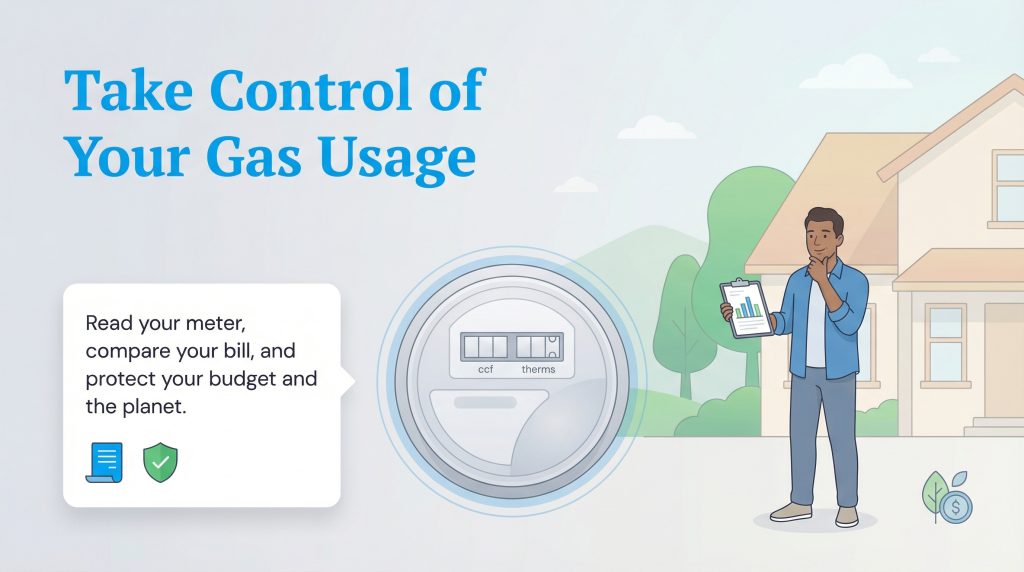 Take Control of Your Gas Usage

Read your meter, compare your bill, and protect your budget and the planet.

ccf
therms